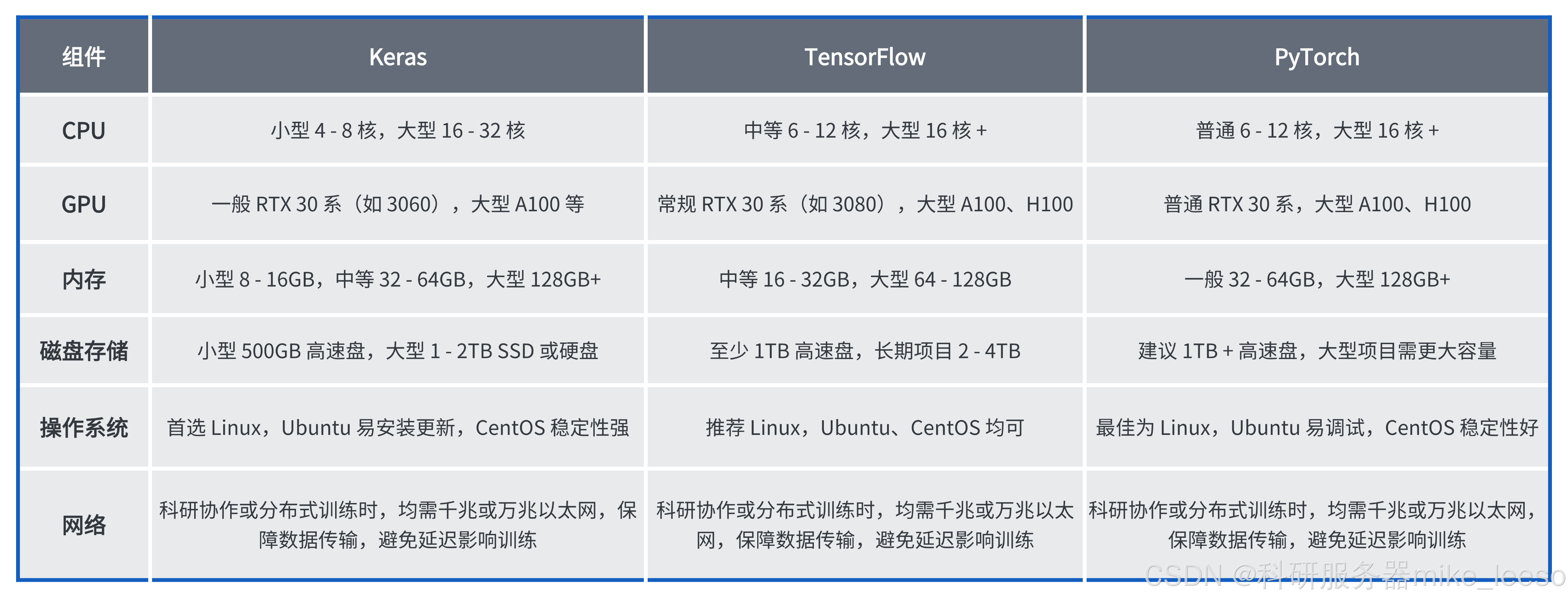 | 组件 | Keras | TensorFlow | PyTorch |
|---|---|---|---|
| CPU | 小型 4 - 8 核，大型 16 - 32 核 | 中等 6 - 12 核，大型 16 核 + | 普通 6 - 12 核，大型 16 核 + |
| GPU | 一般 RTX 30 系（如 3060），大型 A100 等 | 常规 RTX 30 系（如 3080），大型 A100、H100 | 普通 RTX 30 系，大型 A100、H100 |
| 内存 | 小型 8 - 16GB，中等 32 - 64GB，大型 128GB+ | 中等 16 - 32GB，大型 64 - 128GB | 一般 32 - 64GB，大型 128GB+ |
| 磁盘存储 | 小型 500GB 高速盘，大型 1 - 2TB SSD 或硬盘 | 至少 1TB 高速盘，长期项目 2 - 4TB | 建议 1TB + 高速盘，大型项目需更大容量 |
| 操作系统 | 首选 Linux，Ubuntu 易安装更新，CentOS 稳定性强 | 推荐 Linux，Ubuntu、CentOS 均可 | 最佳为 Linux，Ubuntu 易调试，CentOS 稳定性好 |
| 网络 | 科研协作或分布式训练时，均需千兆或万兆以太网，保障数据传输，避免延迟影响训练 | 科研协作或分布式训练时，均需千兆或万兆以太网，保障数据传输，避免延迟影响训练 | 科研协作或分布式训练时，均需千兆或万兆以太网，保障数据传输，避免延迟影响训练 |

CSDN @科研服务器mike_leeso